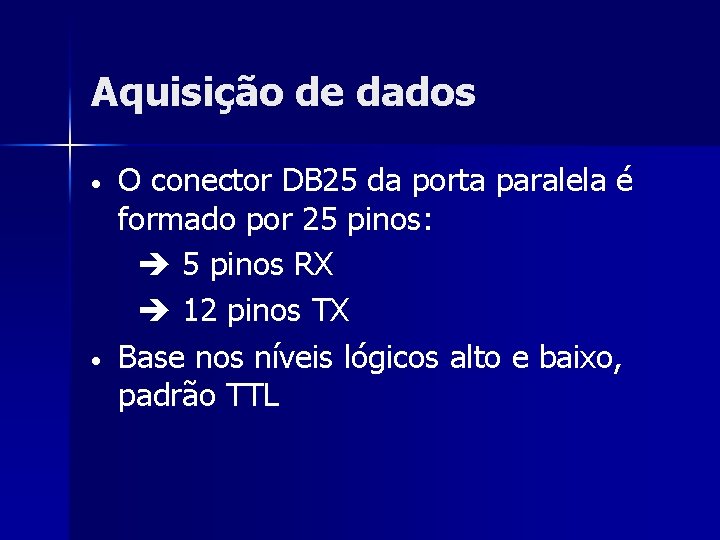 Aquisição de dados

• O conector DB25 da porta paralela é formado por 25 pinos:

➔ 5 pinos RX

➔ 12 pinos TX

• Base nos níveis lógicos alto e baixo, padrão TTL